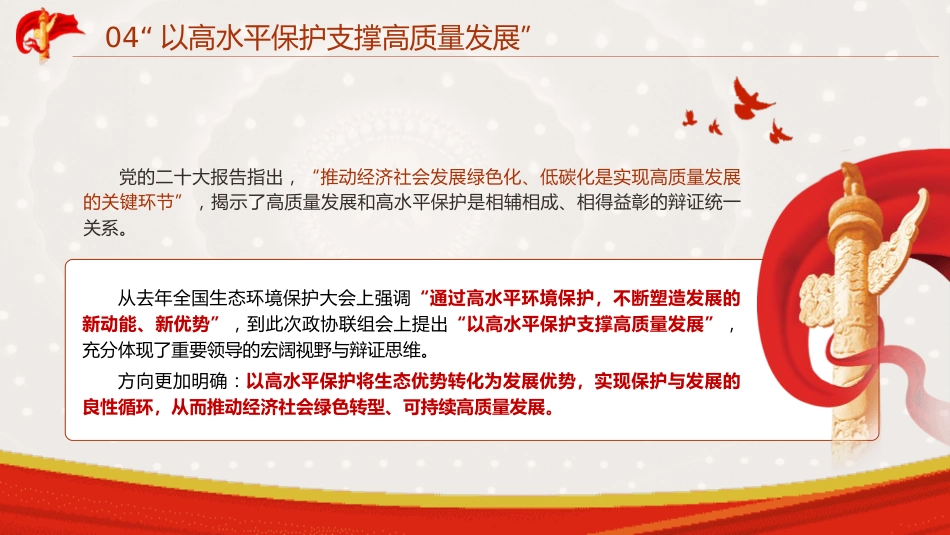 04“ 以高水平保护支撑高质量发展”

党的二十大报告指出，“推动经济社会发展绿色化、低碳化是实现高质量发展的关键环节”，揭示了高质量发展和高水平保护是相辅相成、相得益彰的辩证统一关系。

从去年全国生态环境保护大会上强调“通过高水平环境保护，不断塑造发展的新动能、新优势”，到此次政协联组会上提出“以高水平保护支撑高质量发展”，充分体现了重要领导的宏阔视野与辩证思维。

方向更加明确：以高水平保护将生态优势转化为发展优势，实现保护与发展的良性循环，从而推动经济社会绿色转型、可持续高质量发展。